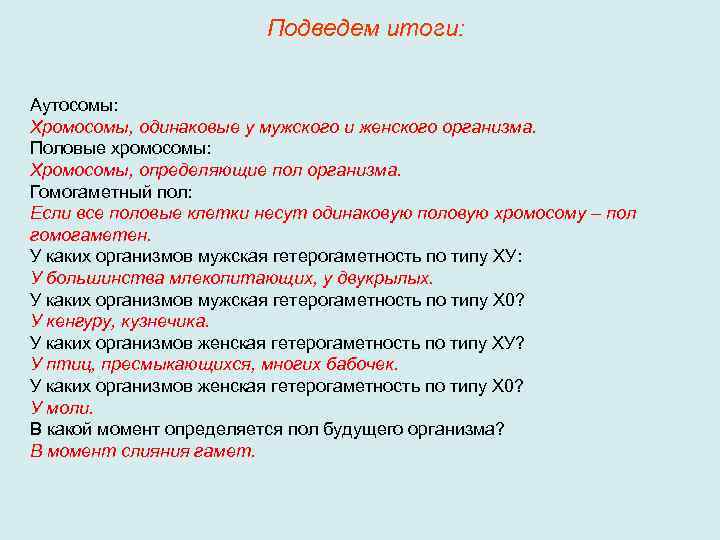 Подведем итоги:

Аутосомы:
Хромосомы, одинаковые у мужского и женского организма.
Половые хромосомы:
Хромосомы, определяющие пол организма.
Гомогаметный пол:
Если все половые клетки несут одинаковую половую хромосому – пол гомогаметен.
У каких организмов мужская гетерогаметность по типу ХУ:
У большинства млекопитающих, у двукрылых.
У каких организмов мужская гетерогаметность по типу Х0?
У кенгуру, кузнечика.
У каких организмов женская гетерогаметность по типу ХУ?
У птиц, пресмыкающихся, многих бабочек.
У каких организмов женская гетерогаметность по типу Х0?
У моли.
В какой момент определяется пол будущего организма?
В момент слияния гамет.